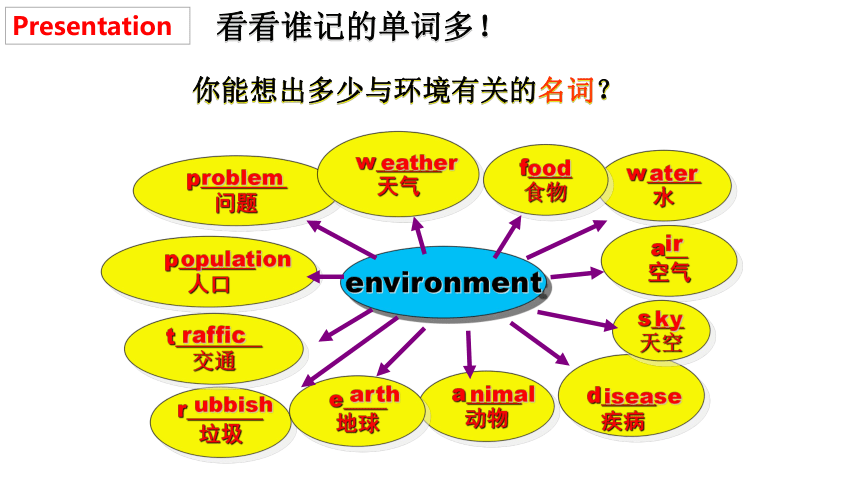 Presentation 看看谁记的单词多！

你能想出多少与环境有关的名词？

environment

problem
问题

weather
天气

food
食物

water
水

population
人口

air
空气

traffic
交通

sky
天空

rubbish
垃圾

earth
地球

animal
动物

disease
疾病